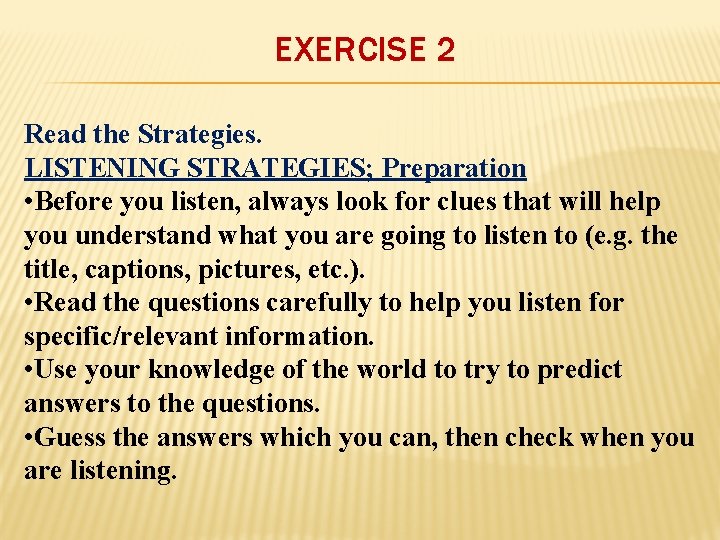 EXERCISE 2

Read the Strategies.
LISTENING STRATEGIES; Preparation
•Before you listen, always look for clues that will help you understand what you are going to listen to (e.g. the title, captions, pictures, etc.).
•Read the questions carefully to help you listen for specific/relevant information.
•Use your knowledge of the world to try to predict answers to the questions.
•Guess the answers which you can, then check when you are listening.